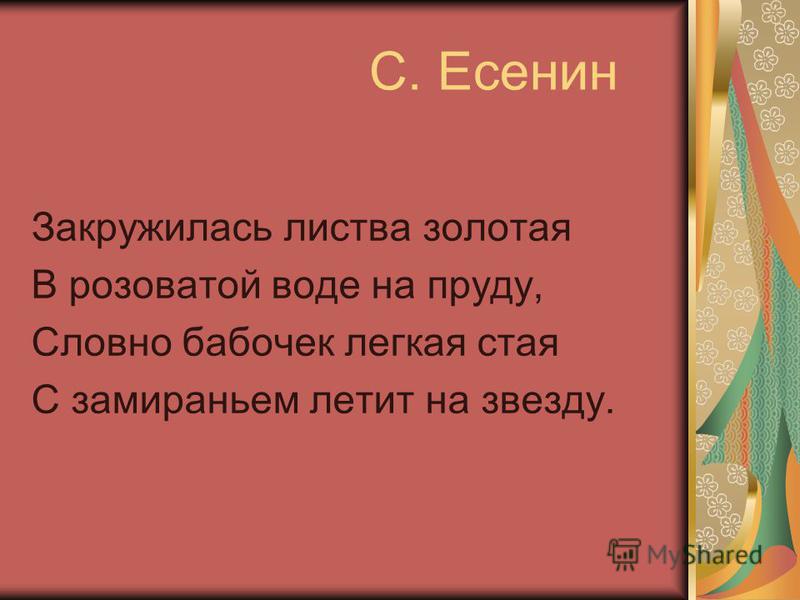 С. Есенин

Закружилась листва золотая
В розоватой воде на пруду,
Словно бабочек легкая стая
С замираньем летит на звезду.

MyShared